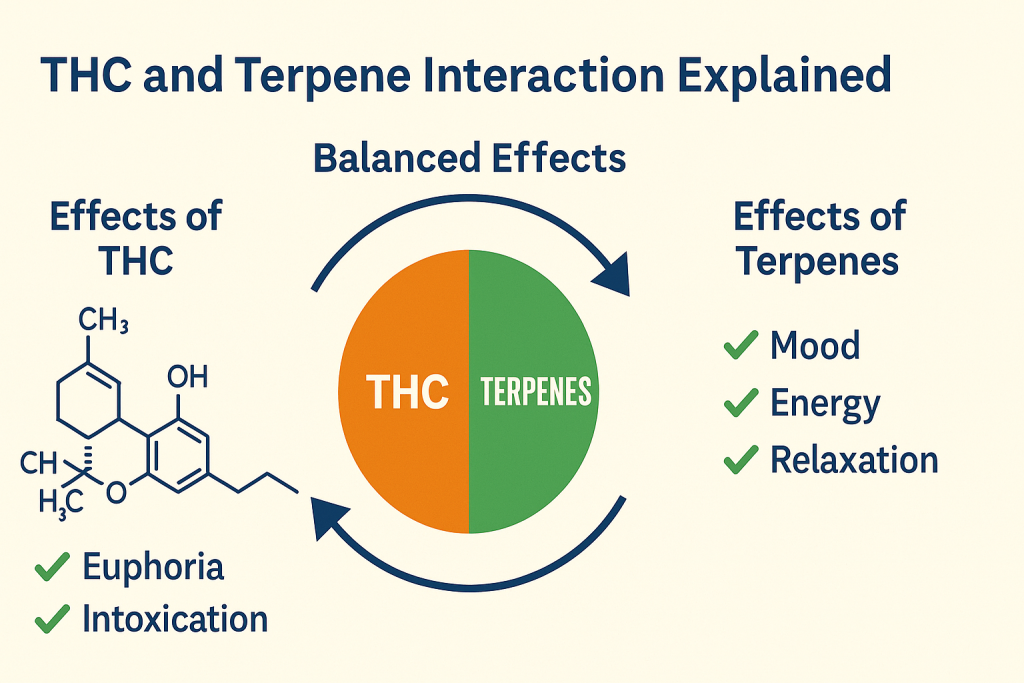 THC and Terpene Interaction Explained

Balanced Effects

Effects of THC

$CH_3$

OH

CH

$H_3C$

O

✓ Euphoria
✓ Intoxication

THC

TERPENES

Effects of Terpenes

✓ Mood
✓ Energy
✓ Relaxation